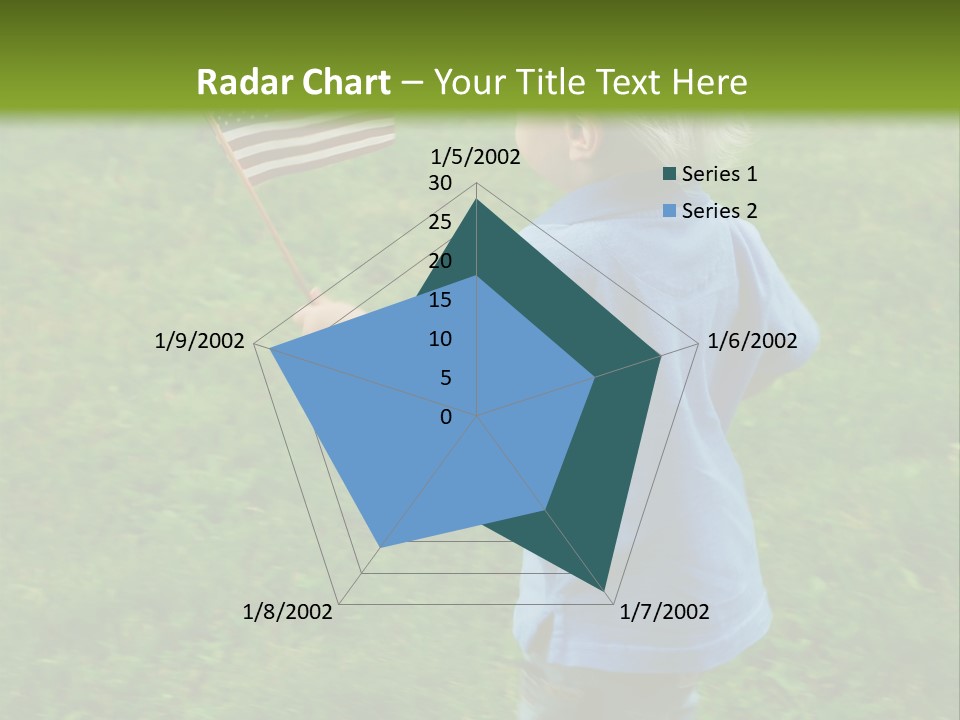 Radar Chart – Your Title Text Here

1/5/2002
30
25
20
15
10
5
0
1/6/2002
1/7/2002
1/8/2002
1/9/2002

Series 1
Series 2